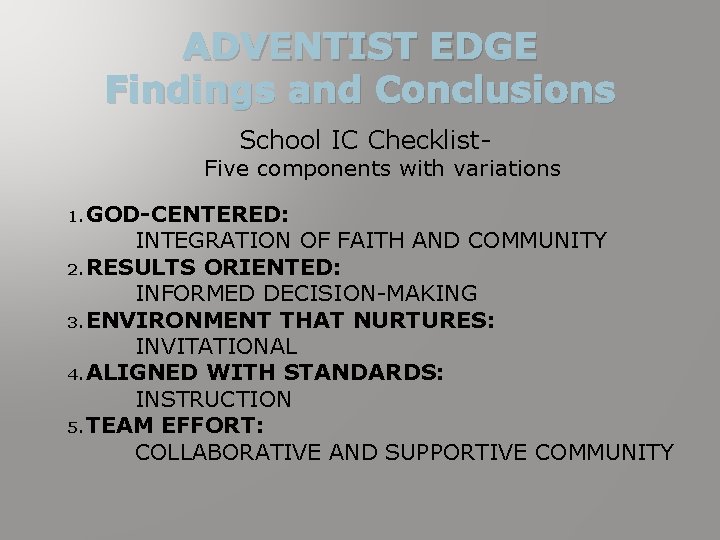 ADVENTIST EDGE
Findings and Conclusions

School IC Checklist-
Five components with variations

1. GOD-CENTERED:
INTEGRATION OF FAITH AND COMMUNITY
2. RESULTS ORIENTED:
INFORMED DECISION-MAKING
3. ENVIRONMENT THAT NURTURES:
INVITATIONAL
4. ALIGNED WITH STANDARDS:
INSTRUCTION
5. TEAM EFFORT:
COLLABORATIVE AND SUPPORTIVE COMMUNITY